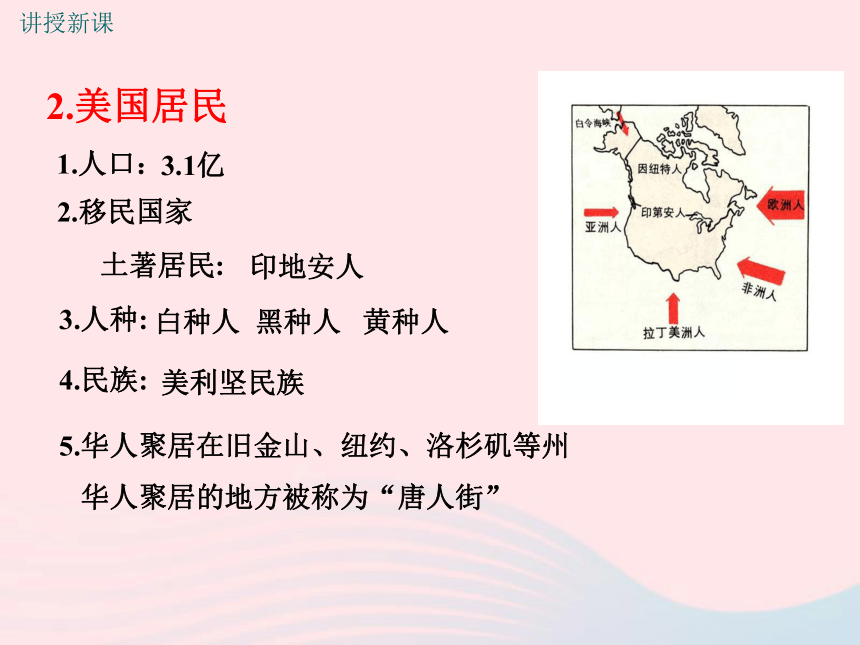 讲授新课

2.美国居民

1.人口：3.1亿

2.移民国家

土著居民: 印地安人

3.人种: 白种人 黑种人 黄种人

4.民族: 美利坚民族

5.华人聚居在旧金山、纽约、洛杉矶等州
华人聚居的地方被称为“唐人街”

白令海峡
因纽特人
印第安人
欧洲人
亚洲人
非洲人
拉丁美洲人